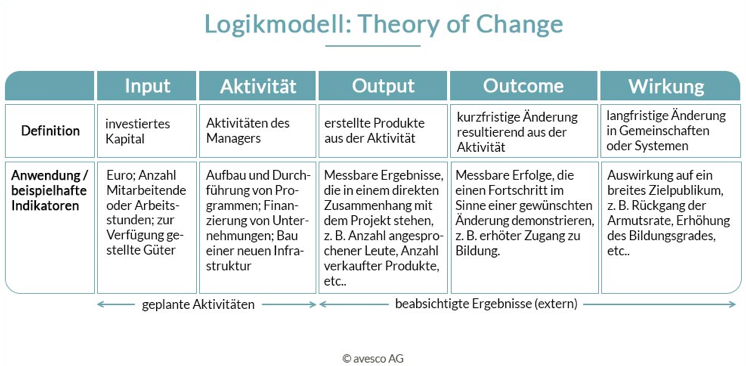 Logikmodell: Theory of Change

| | Input | Aktivität | Output | Outcome | Wirkung |
|---|---|---|---|---|---|
| Definition | investiertes Kapital | Aktivitäten des Managers | erstellte Produkte aus der Aktivität | kurzfristige Änderung resultierend aus der Aktivität | langfristige Änderung in Gemeinschaften oder Systemen |
| Anwendung / beispielhafte Indikatoren | Euro; Anzahl Mitarbeitende oder Arbeitsstunden; zur Verfügung gestellte Güter | Aufbau und Durchführung von Programmen; Finanzierung von Unternehmungen; Bau einer neuen Infrastruktur | Messbare Ergebnisse, die in einem direkten Zusammenhang mit dem Projekt stehen, z. B. Anzahl angesprochener Leute, Anzahl verkaufter Produkte, etc.. | Messbare Erfolge, die einen Fortschritt im Sinne einer gewünschten Änderung demonstrieren, z. B. erhöter Zugang zu Bildung. | Auswirkung auf ein breites Zielpublikum, z. B. Rückgang der Armutsrate, Erhöhung des Bildungsgrades, etc.. |

geplante Aktivitäten

beabsichtigte Ergebnisse (extern)

© avesco AG